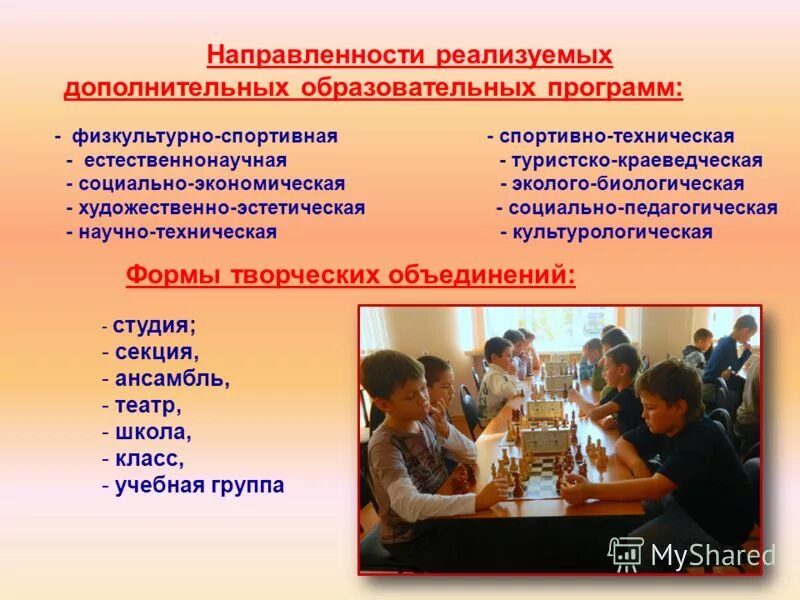 Направленности реализуемых дополнительных образовательных программ:

- физкультурно-спортивная
- естественнонаучная
- социально-экономическая
- художественно-эстетическая
- научно-техническая

- спортивно-техническая
- туристско-краеведческая
- эколого-биологическая
- социально-педагогическая
- культурологическая

Формы творческих объединений:

- студия;
- секция,
- ансамбль,
- театр,
- школа,
- класс,
- учебная группа

MyShared